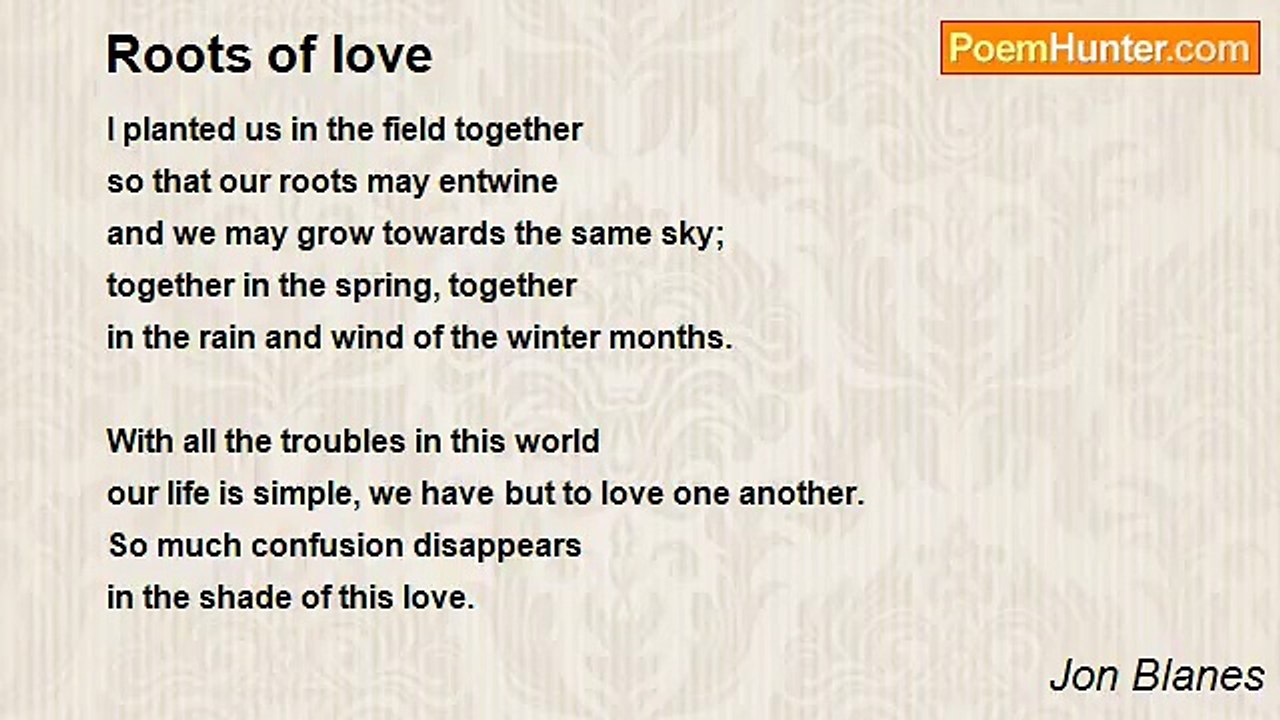 Roots of love

PoemHunter.com

I planted us in the field together
so that our roots may entwine
and we may grow towards the same sky;
together in the spring, together
in the rain and wind of the winter months.

With all the troubles in this world
our life is simple, we have but to love one another.
So much confusion disappears
in the shade of this love.

Jon Blanes